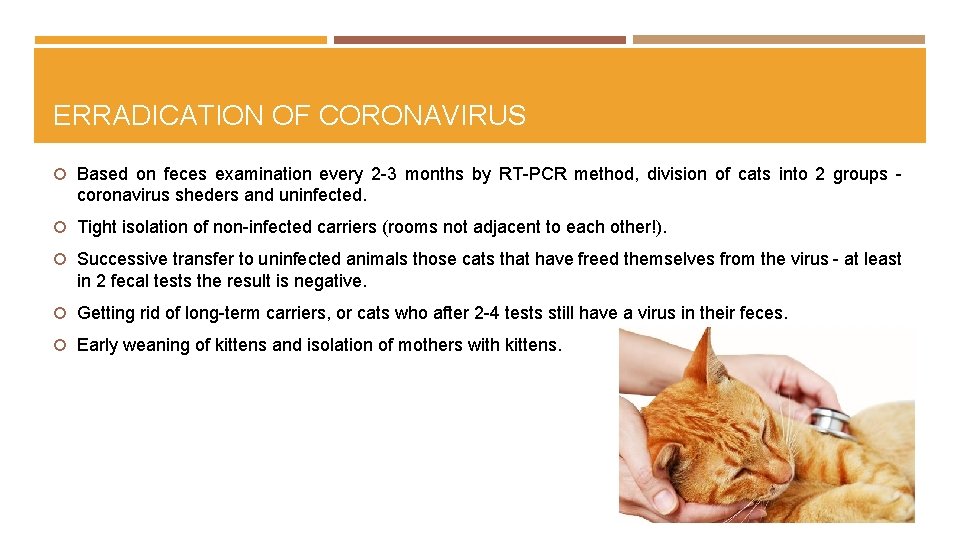 ERRADICATION OF CORONAVIRUS

Based on feces examination every 2-3 months by RT-PCR method, division of cats into 2 groups - coronavirus sheders and uninfected.

Tight isolation of non-infected carriers (rooms not adjacent to each other!).

Successive transfer to uninfected animals those cats that have freed themselves from the virus - at least in 2 fecal tests the result is negative.

Getting rid of long-term carriers, or cats who after 2-4 tests still have a virus in their feces.

Early weaning of kittens and isolation of mothers with kittens.